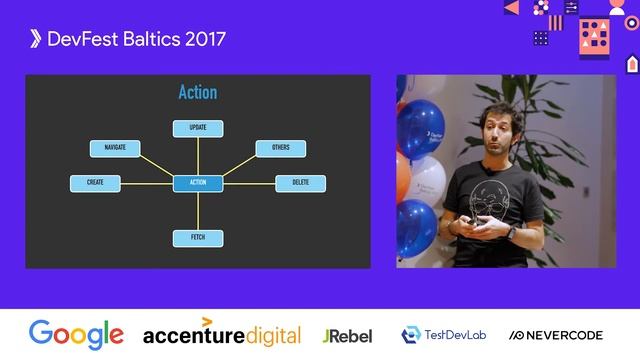 DevFest Baltics 2017

Action

UPDATE
NAVIGATE
OTHERS
CREATE
ACTION
DELETE
FETCH

Google accenturedigital JRebel TestDevLab NEVERCODE